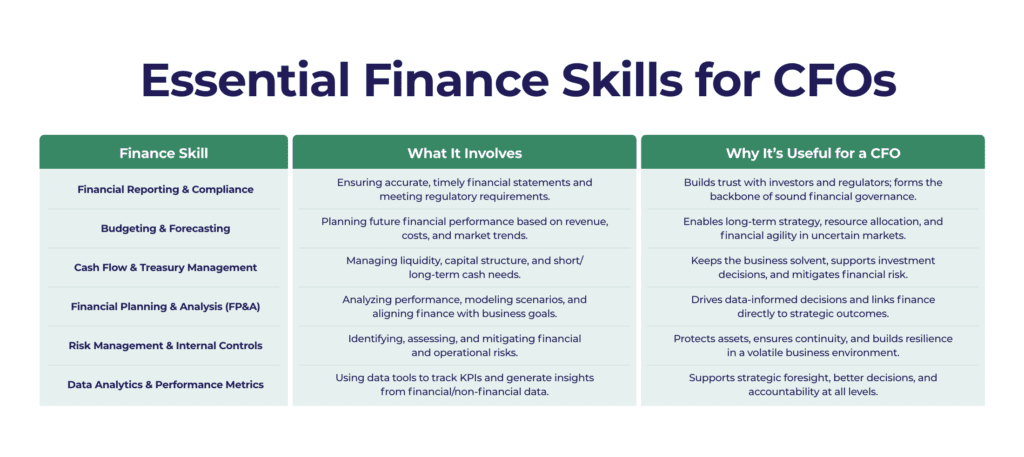 Essential Finance Skills for CFOs

| Finance Skill | What It Involves | Why It's Useful for a CFO |
|---|---|---|
| Financial Reporting & Compliance | Ensuring accurate, timely financial statements and meeting regulatory requirements. | Builds trust with investors and regulators; forms the backbone of sound financial governance. |
| Budgeting & Forecasting | Planning future financial performance based on revenue, costs, and market trends. | Enables long-term strategy, resource allocation, and financial agility in uncertain markets. |
| Cash Flow & Treasury Management | Managing liquidity, capital structure, and short/long-term cash needs. | Keeps the business solvent, supports investment decisions, and mitigates financial risk. |
| Financial Planning & Analysis (FP&A) | Analyzing performance, modeling scenarios, and aligning finance with business goals. | Drives data-informed decisions and links finance directly to strategic outcomes. |
| Risk Management & Internal Controls | Identifying, assessing, and mitigating financial and operational risks. | Protects assets, ensures continuity, and builds resilience in a volatile business environment. |
| Data Analytics & Performance Metrics | Using data tools to track KPIs and generate insights from financial/non-financial data. | Supports strategic foresight, better decisions, and accountability at all levels. |